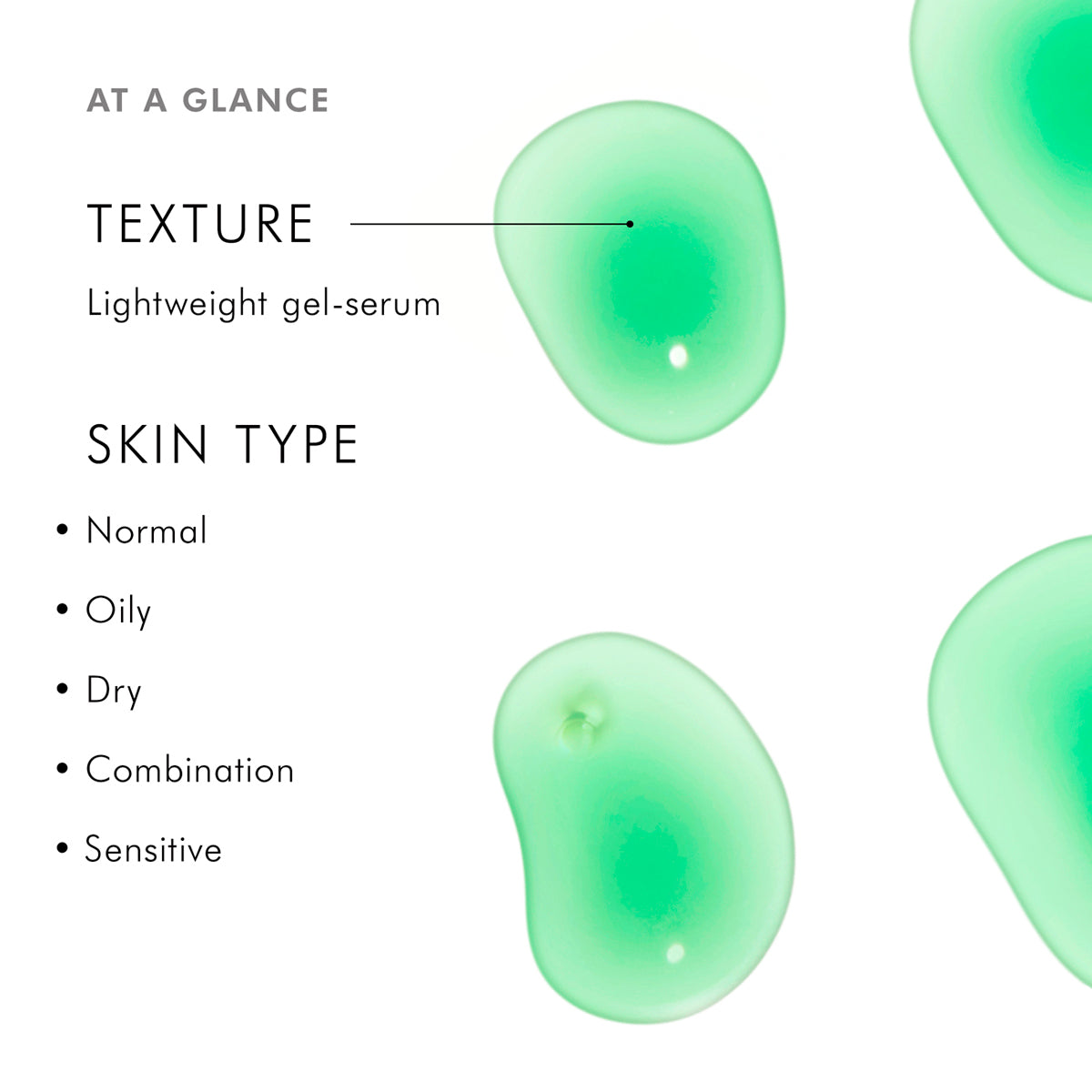 AT A GLANCE

TEXTURE

Lightweight gel-serum

SKIN TYPE

• Normal
• Oily
• Dry
• Combination
• Sensitive